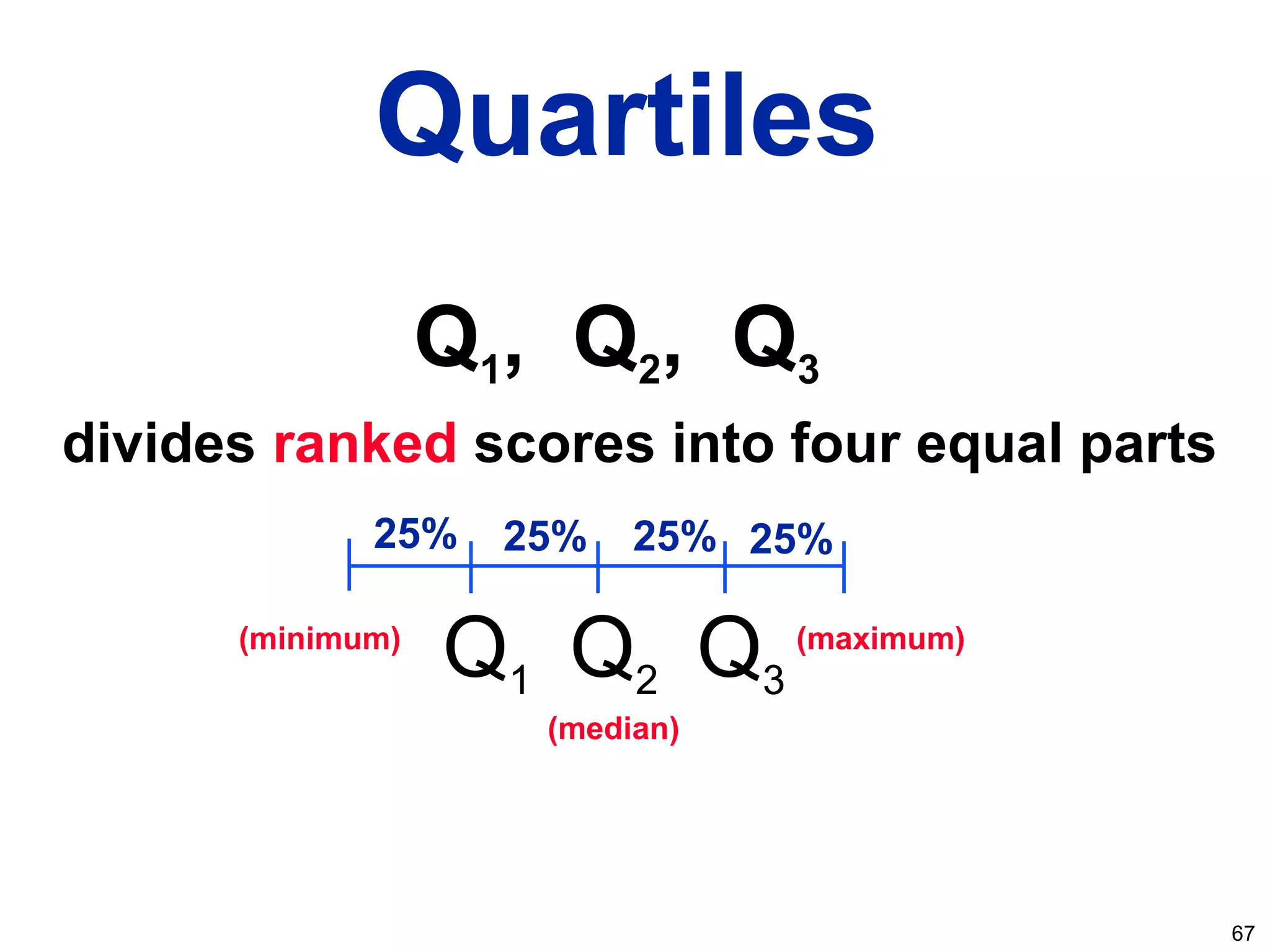 Quartiles

$Q_1$, $Q_2$, $Q_3$

divides ranked scores into four equal parts

25% 25% 25% 25%

(minimum) $Q_1$ $Q_2$ $Q_3$ (maximum)

(median)

67